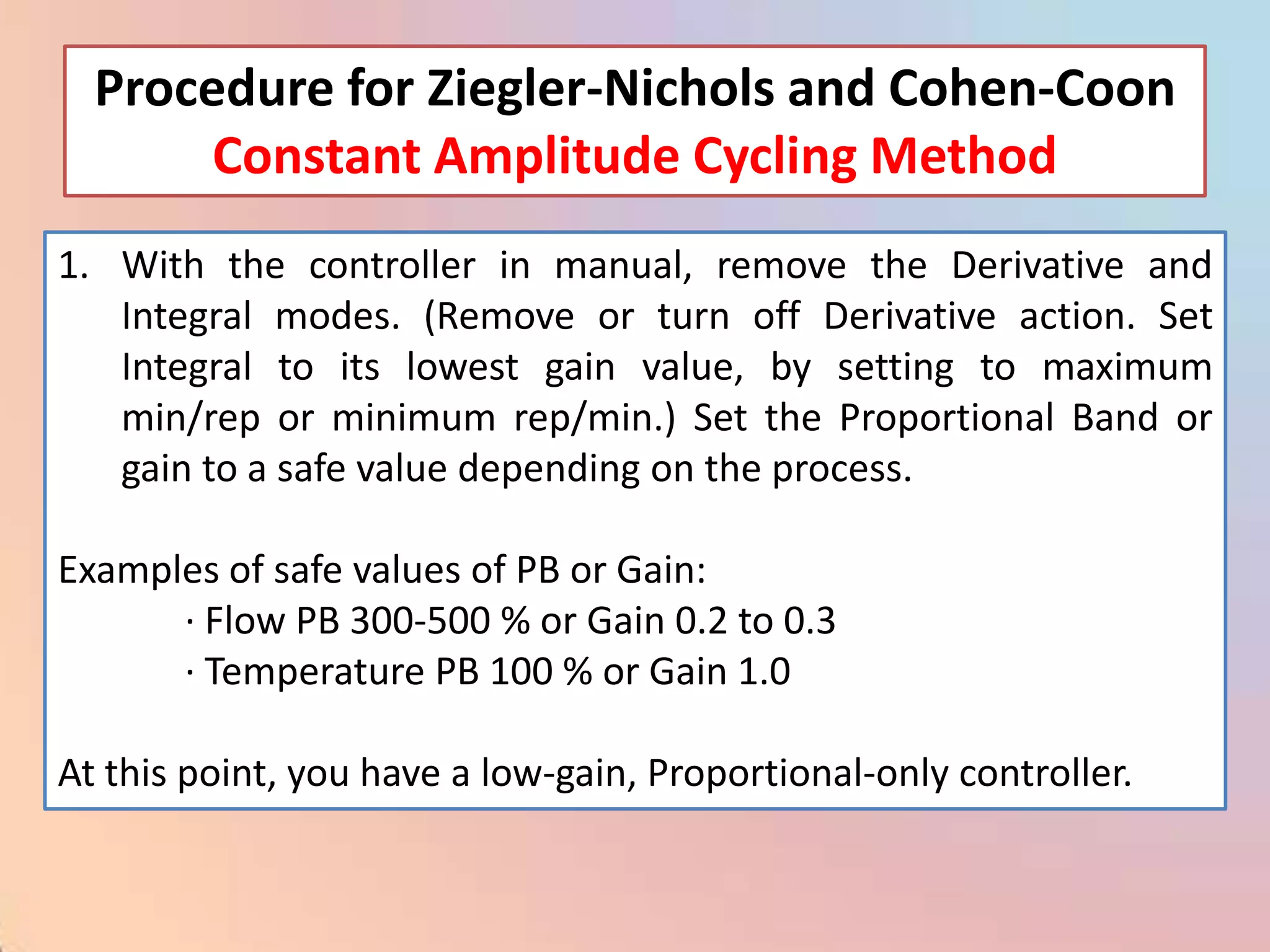 Procedure for Ziegler-Nichols and Cohen-Coon
Constant Amplitude Cycling Method

1. With the controller in manual, remove the Derivative and Integral modes. (Remove or turn off Derivative action. Set Integral to its lowest gain value, by setting to maximum min/rep or minimum rep/min.) Set the Proportional Band or gain to a safe value depending on the process.

Examples of safe values of PB or Gain:
· Flow PB 300-500 % or Gain 0.2 to 0.3
· Temperature PB 100 % or Gain 1.0

At this point, you have a low-gain, Proportional-only controller.